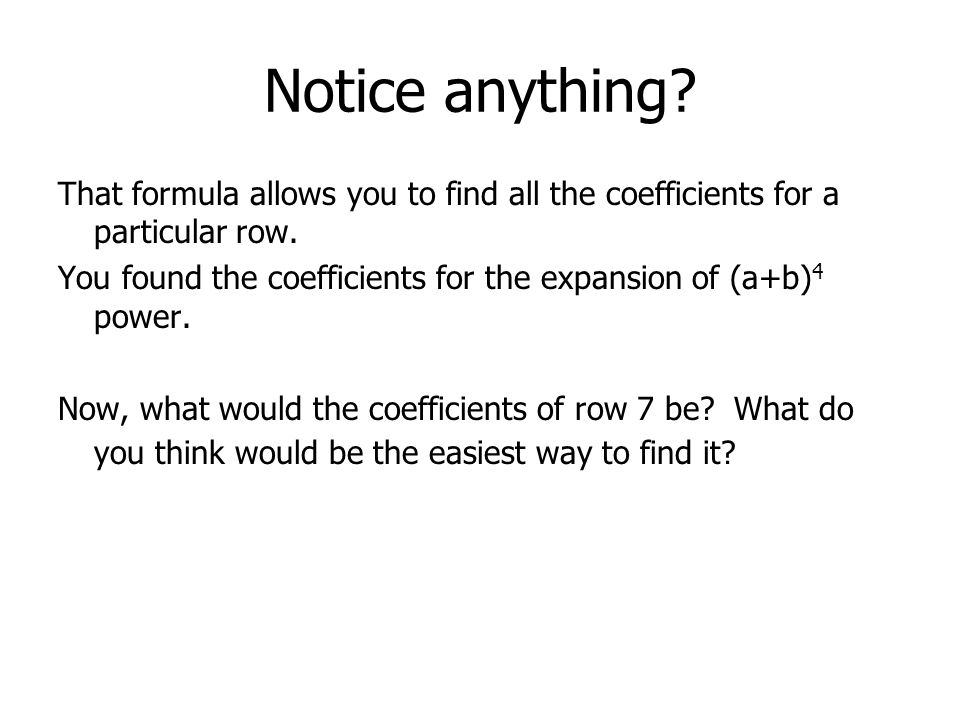 Notice anything?

That formula allows you to find all the coefficients for a particular row.

You found the coefficients for the expansion of $(a+b)^4$ power.

Now, what would the coefficients of row 7 be? What do you think would be the easiest way to find it?